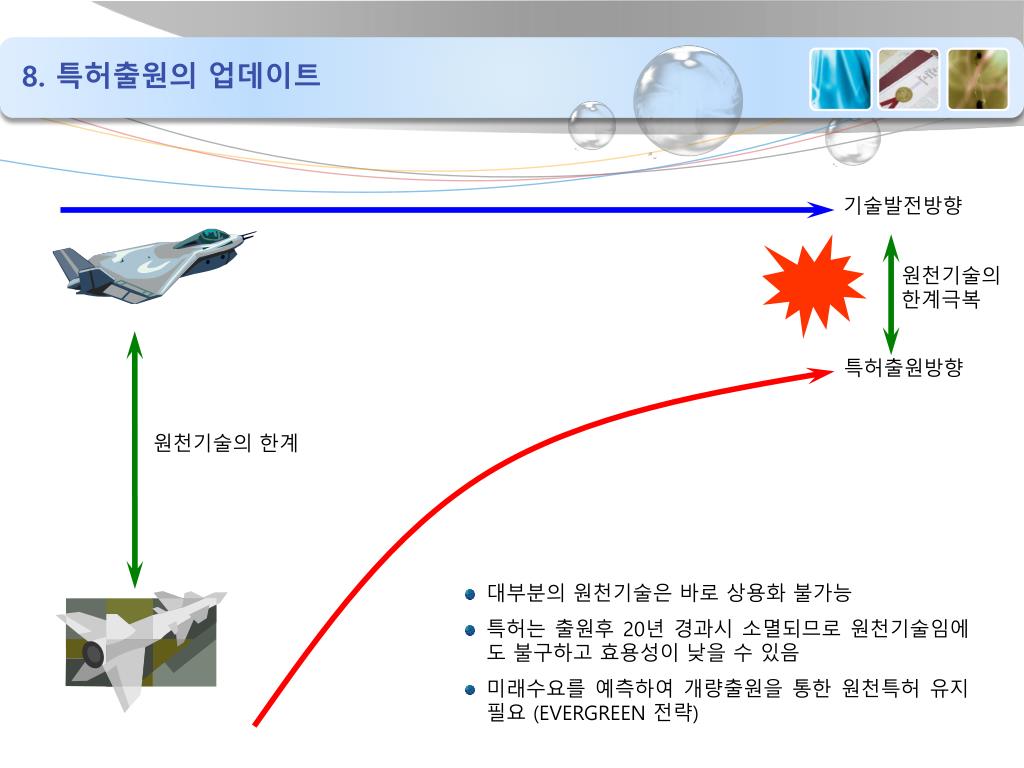 8. 특허출원의 업데이트

기술발전방향

원천기술의 한계극복

특허출원방향

원천기술의 한계

대부분의 원천기술은 바로 상용화 불가능

특허는 출원후 20년 경과시 소멸되므로 원천기술임에도 불구하고 효용성이 낮을 수 있음

미래수요를 예측하여 개량출원을 통한 원천특허 유지 필요 (EVERGREEN 전략)